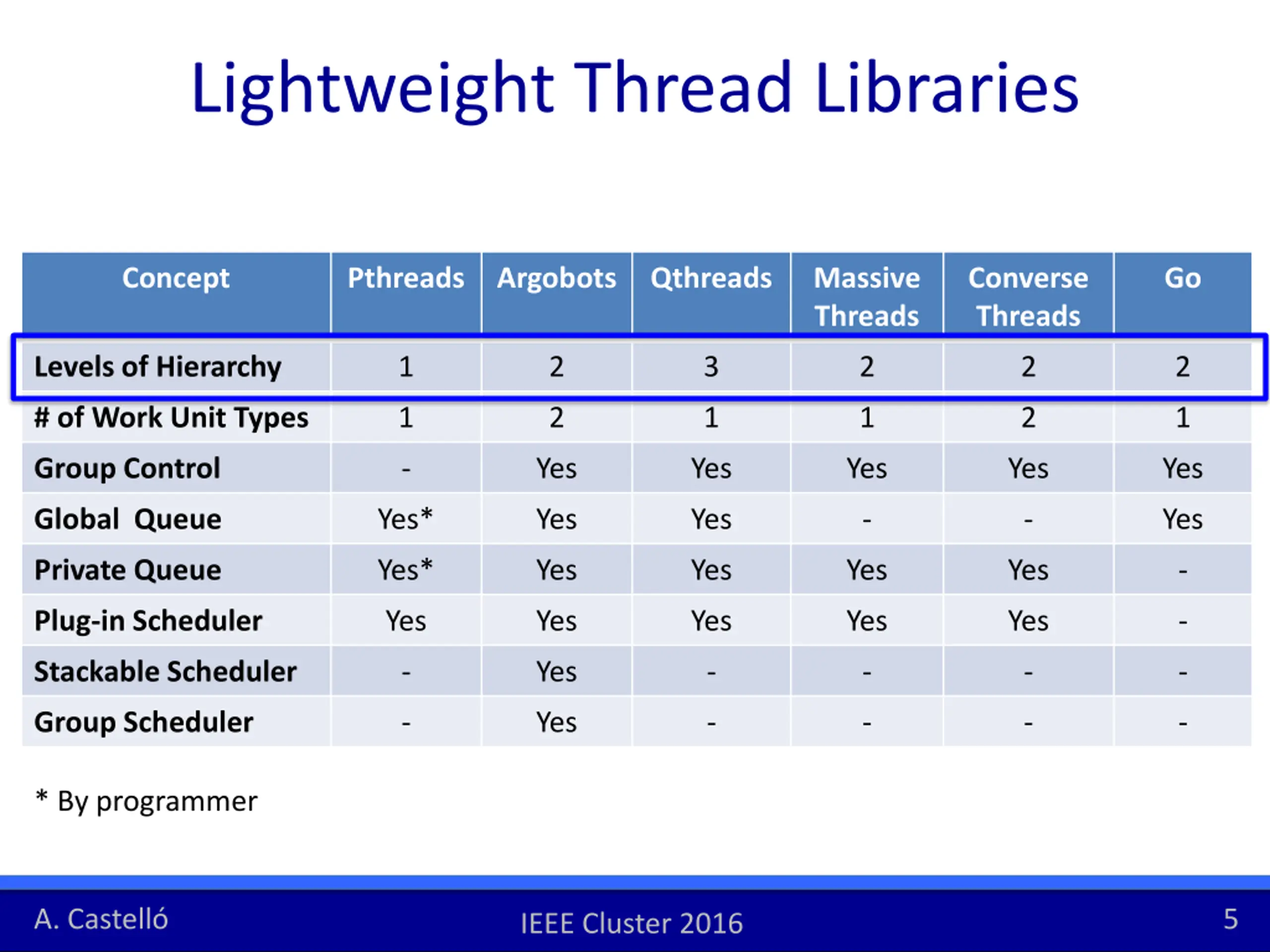 Lightweight Thread Libraries

| Concept | Pthreads | Argobots | Qthreads | Massive Threads | Converse Threads | Go |
|---|---|---|---|---|---|---|
| Levels of Hierarchy | 1 | 2 | 3 | 2 | 2 | 2 |
| # of Work Unit Types | 1 | 2 | 1 | 1 | 2 | 1 |
| Group Control | - | Yes | Yes | Yes | Yes | Yes |
| Global  Queue | Yes* | Yes | Yes | - | - | Yes |
| Private Queue | Yes* | Yes | Yes | Yes | Yes | - |
| Plug-in Scheduler | Yes | Yes | Yes | Yes | Yes | - |
| Stackable Scheduler | - | Yes | - | - | - | - |
| Group Scheduler | - | Yes | - | - | - | - |

* By programmer

A. Castelló

IEEE Cluster 2016

5